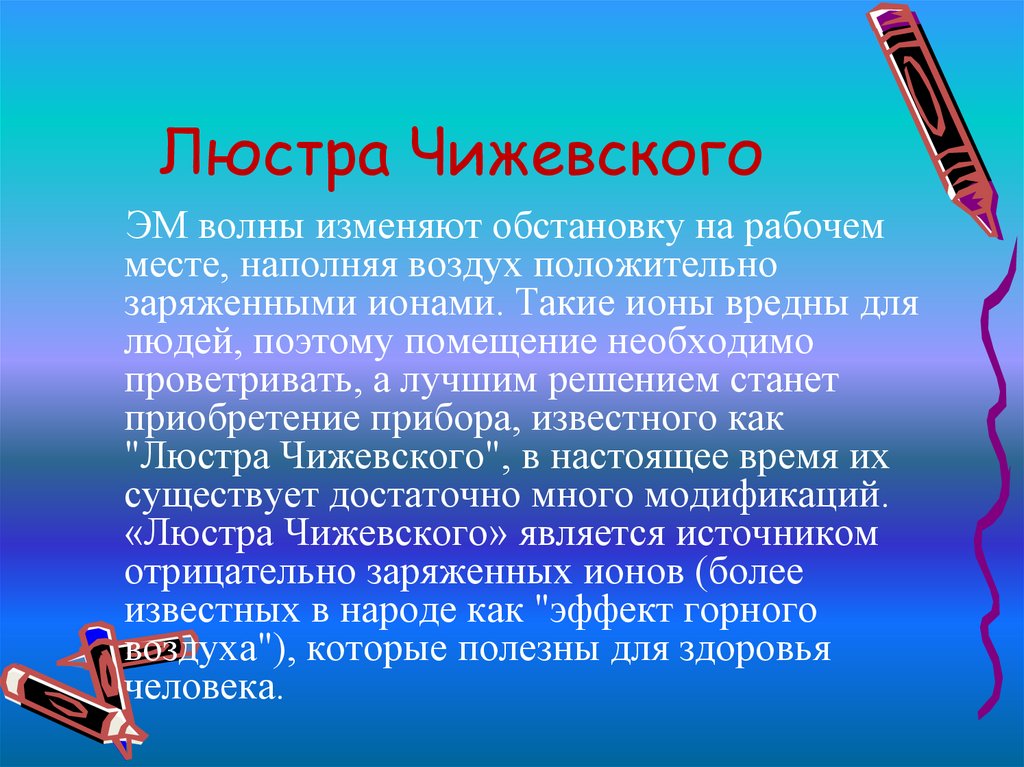 Люстра Чижевского

ЭМ волны изменяют обстановку на рабочем месте, наполняя воздух положительно заряженными ионами. Такие ионы вредны для людей, поэтому помещение необходимо проветривать, а лучшим решением станет приобретение прибора, известного как "Люстра Чижевского", в настоящее время их существует достаточно много модификаций. «Люстра Чижевского» является источником отрицательно заряженных ионов (более известных в народе как "эффект горного воздуха"), которые полезны для здоровья человека.